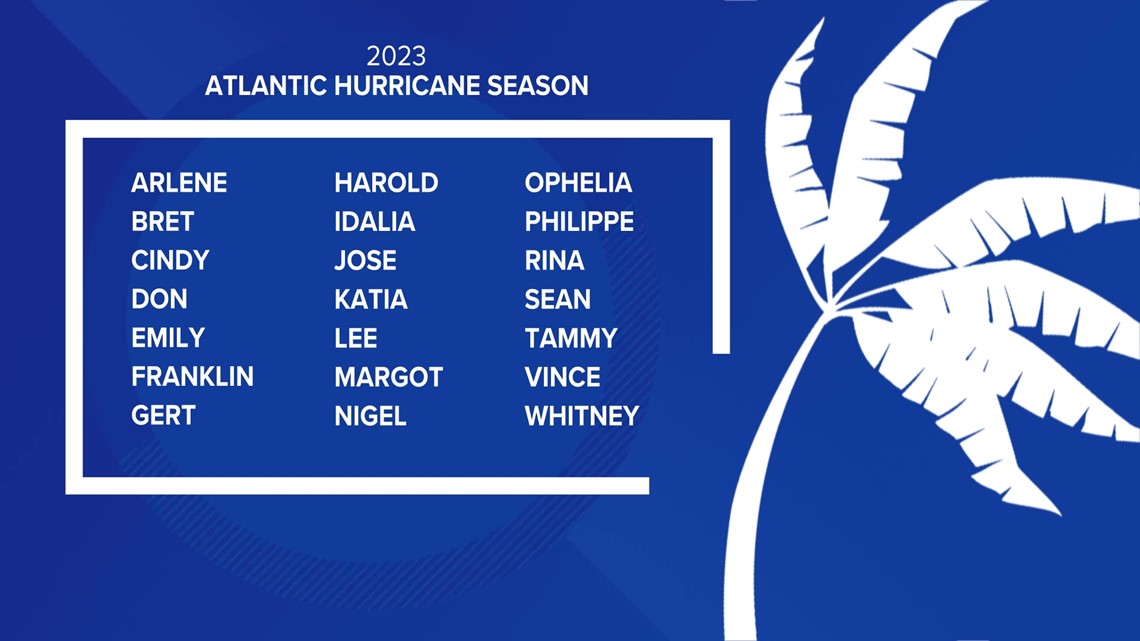 2023
ATLANTIC HURRICANE SEASON

ARLENE
BRET
CINDY
DON
EMILY
FRANKLIN
GERT

HAROLD
IDALIA
JOSE
KATIA
LEE
MARGOT
NIGEL

OPHELIA
PHILIPPE
RINA
SEAN
TAMMY
VINCE
WHITNEY